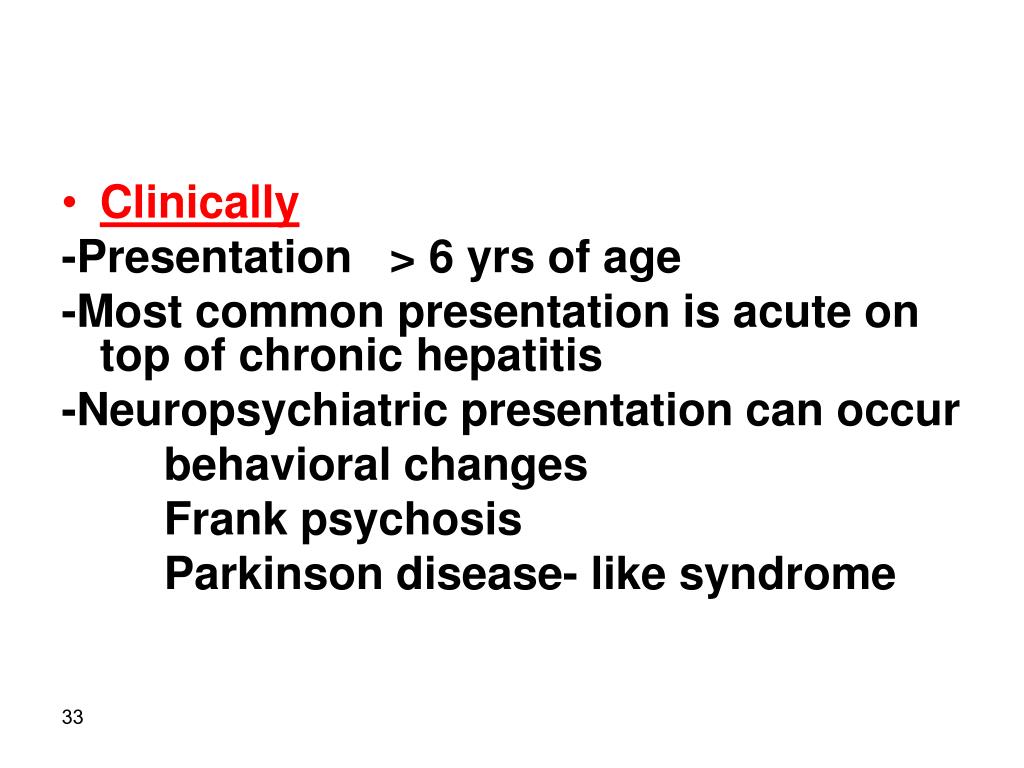 • Clinically
-Presentation > 6 yrs of age
-Most common presentation is acute on top of chronic hepatitis
-Neuropsychiatric presentation can occur
behavioral changes
Frank psychosis
Parkinson disease- like syndrome

33